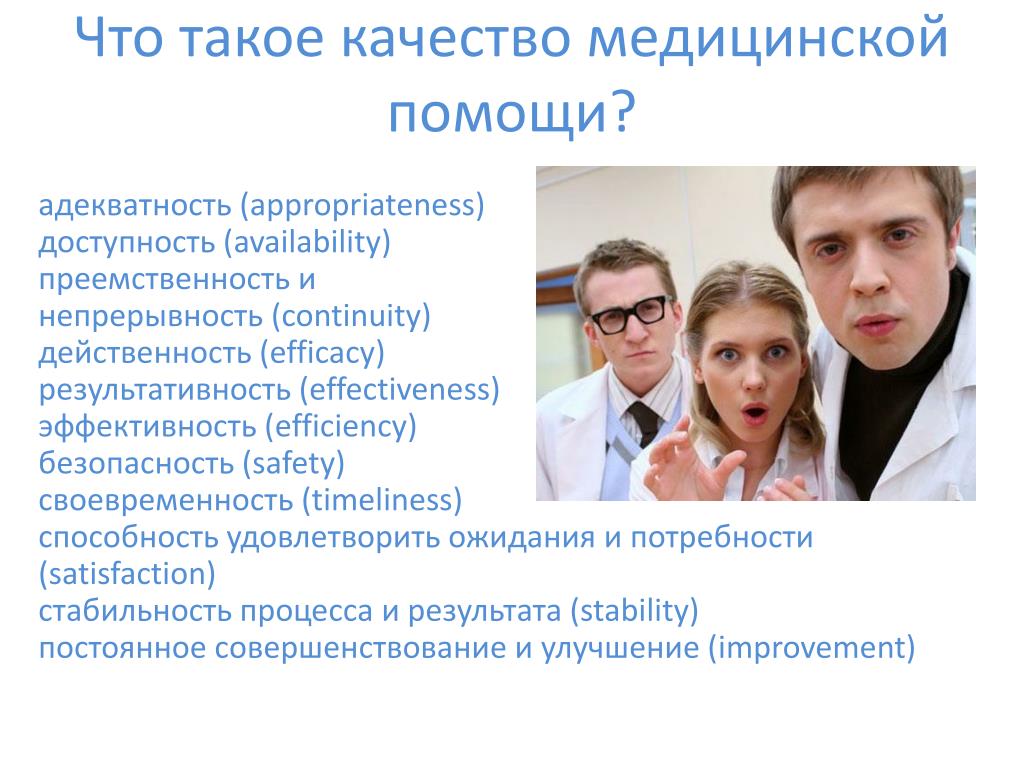 Что такое качество медицинской помощи?

адекватность (appropriateness)
доступность (availability)
преемственность и непрерывность (continuity)
действенность (efficacy)
результативность (effectiveness)
эффективность (efficiency)
безопасность (safety)
своевременность (timeliness)
способность удовлетворить ожидания и потребности (satisfaction)
стабильность процесса и результата (stability)
постоянное совершенствование и улучшение (improvement)